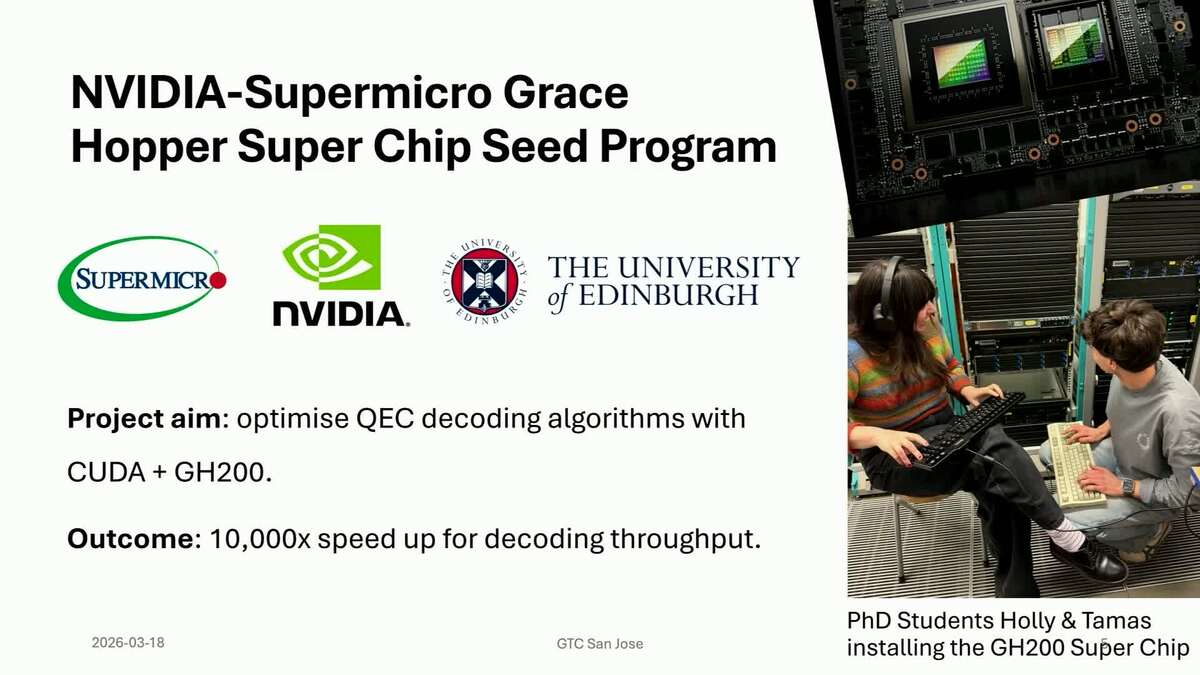 NVIDIA-Supermicro Grace Hopper Super Chip Seed Program

SUPERMICRO

NVIDIA.

THE UNIVERSITY OF EDINBURGH

THE UNIVERSITY of EDINBURGH

**Project aim**: optimise QEC decoding algorithms with CUDA + GH200.

**Outcome**: 10,000x speed up for decoding throughput.

PhD Students Holly & Tamas installing the GH200 Super Chip

2026-03-18

GTC San Jose

5